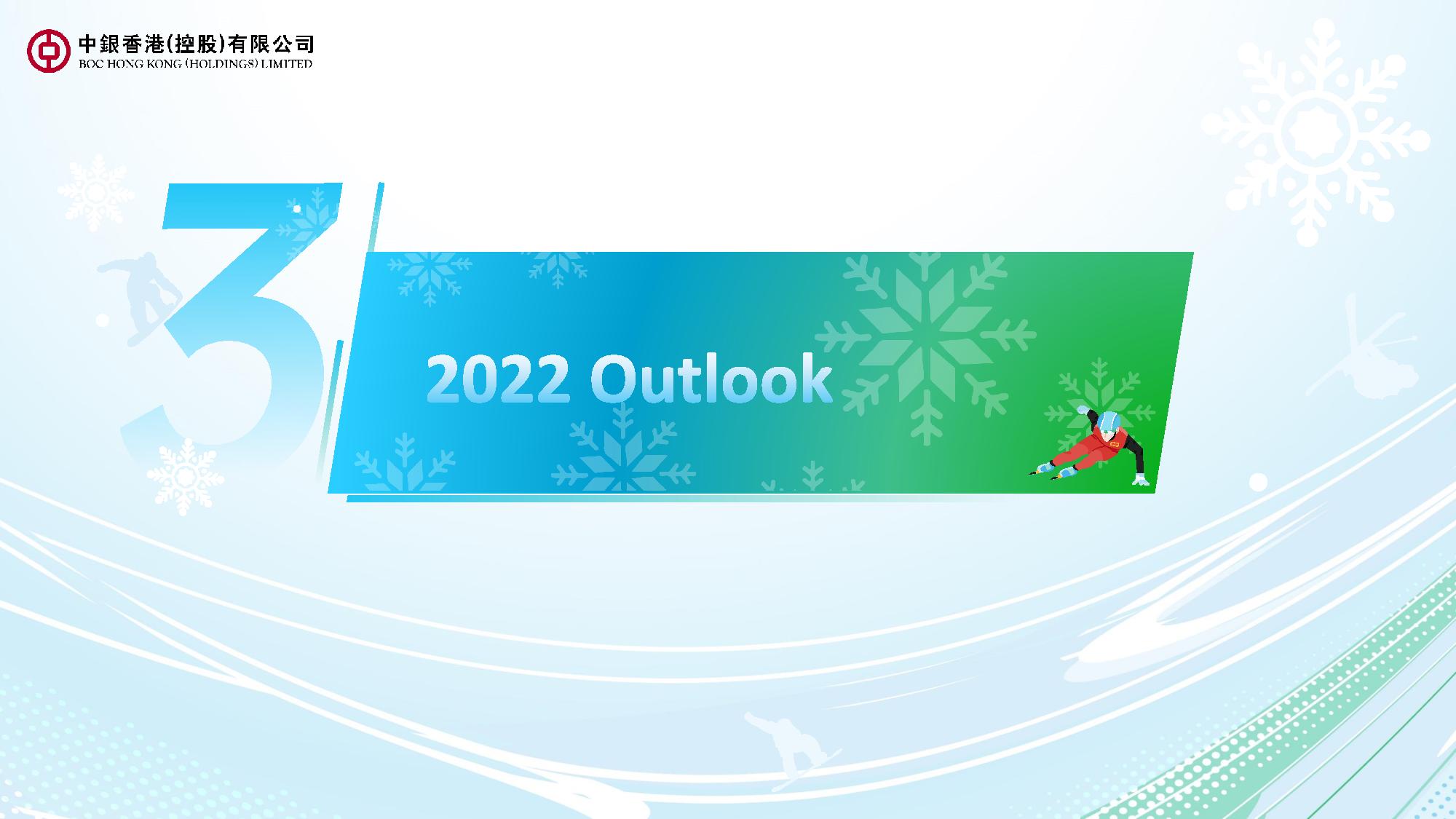 中銀香港(控股)有限公司
BOC HONG KONG (HOLDINGS) LIMITED

3

2022 Outlook